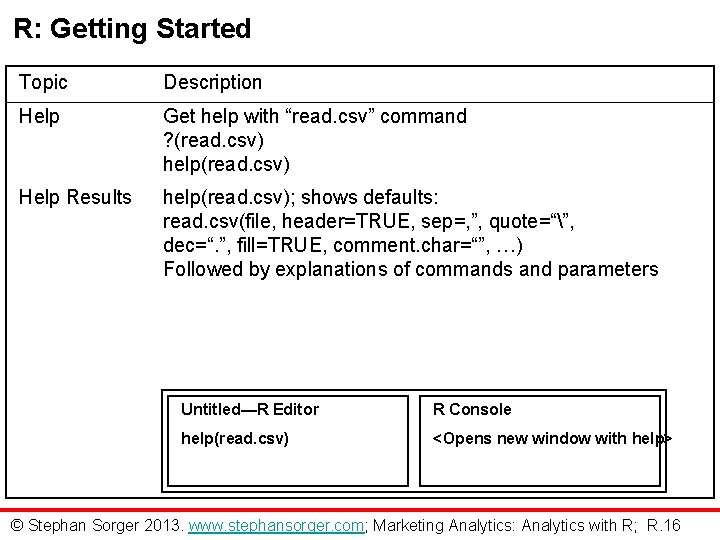 R: Getting Started

| Topic | Description |
|---|---|
| Help | Get help with “read.csv” command ?(read.csv) help(read.csv) |
| Help Results | help(read.csv); shows defaults: read.csv(file, header=TRUE, sep=,”, quote=“\”, dec=“.”, fill=TRUE, comment.char=“”, …) Followed by explanations of commands and parameters |

Untitled—R Editor

help(read.csv)

R Console

<Opens new window with help>

© Stephan Sorger 2013. www.stephansorger.com; Marketing Analytics: Analytics with R; R.16